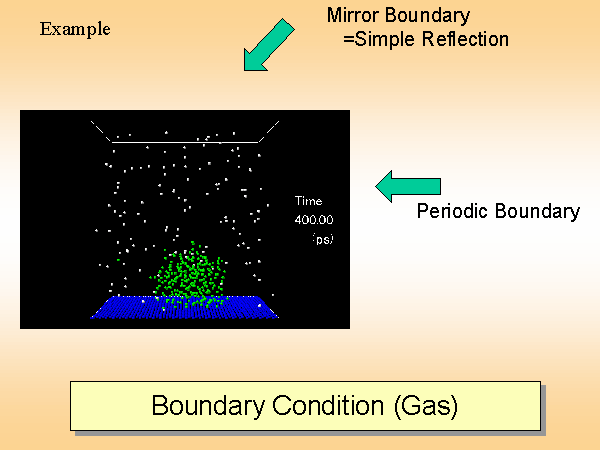 Example

Mirror Boundary
=Simple Reflection

Time
400.00
(ps)

Periodic Boundary

Boundary Condition (Gas)